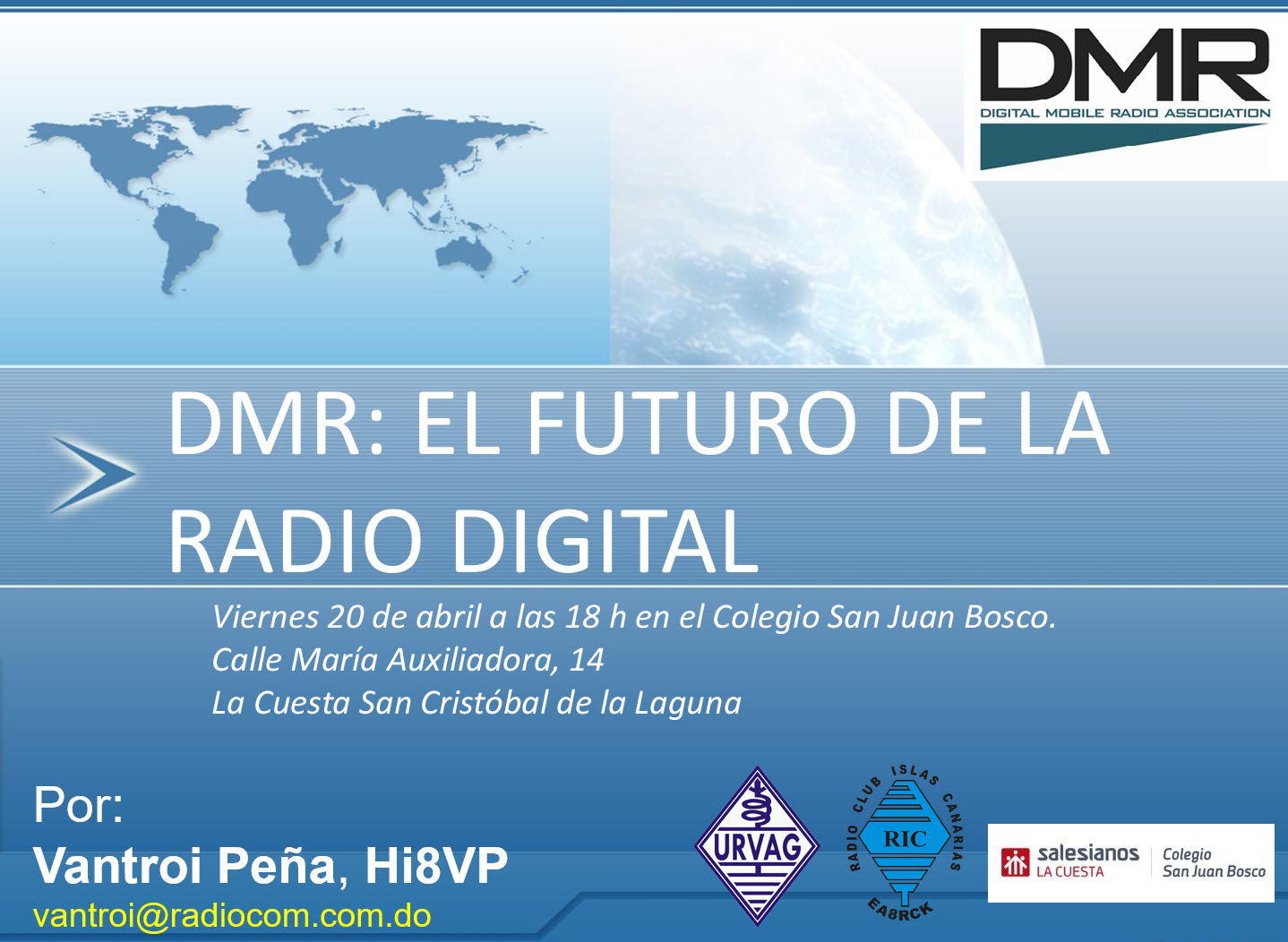 DMR
DIGITAL MOBILE RADIO ASSOCIATION

DMR: EL FUTURO DE LA RADIO DIGITAL

Viernes 20 de abril a las 18 h en el Colegio San Juan Bosco.
Calle María Auxiliadora, 14
La Cuesta San Cristóbal de la Laguna

Por:
Vantroi Peña, Hi8VP
vantroi@radiocom.com.do

URVAG

RADIO CLUB ISLAS CANARIAS
RIC
EA8RCK

salesianos LA CUESTA
Colegio San Juan Bosco